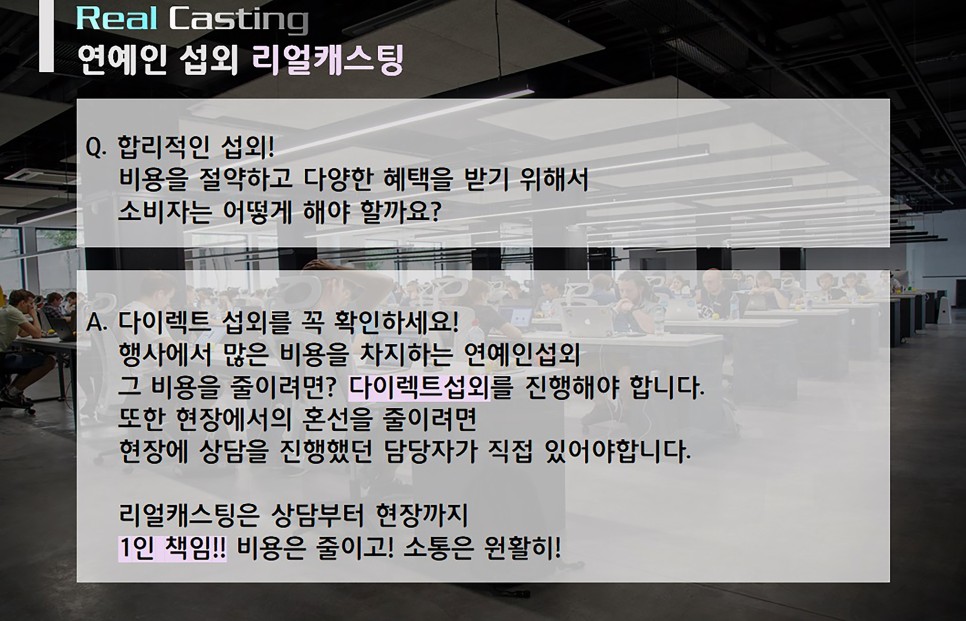 Real Casting
연예인 섭외 리얼캐스팅

Q. 합리적인 섭외!
비용을 절약하고 다양한 혜택을 받기 위해서
소비자는 어떻게 해야 할까요?

A. 다이렉트 섭외를 꼭 확인하세요!
행사에서 많은 비용을 차지하는 연예인섭외
그 비용을 줄이려면? 다이렉트섭외를 진행해야 합니다.
또한 현장에서의 혼선을 줄이려면
현장에 상담을 진행했던 담당자가 직접 있어야합니다.

리얼캐스팅은 상담부터 현장까지
1인 책임!! 비용은 줄이고! 소통은 원활히!